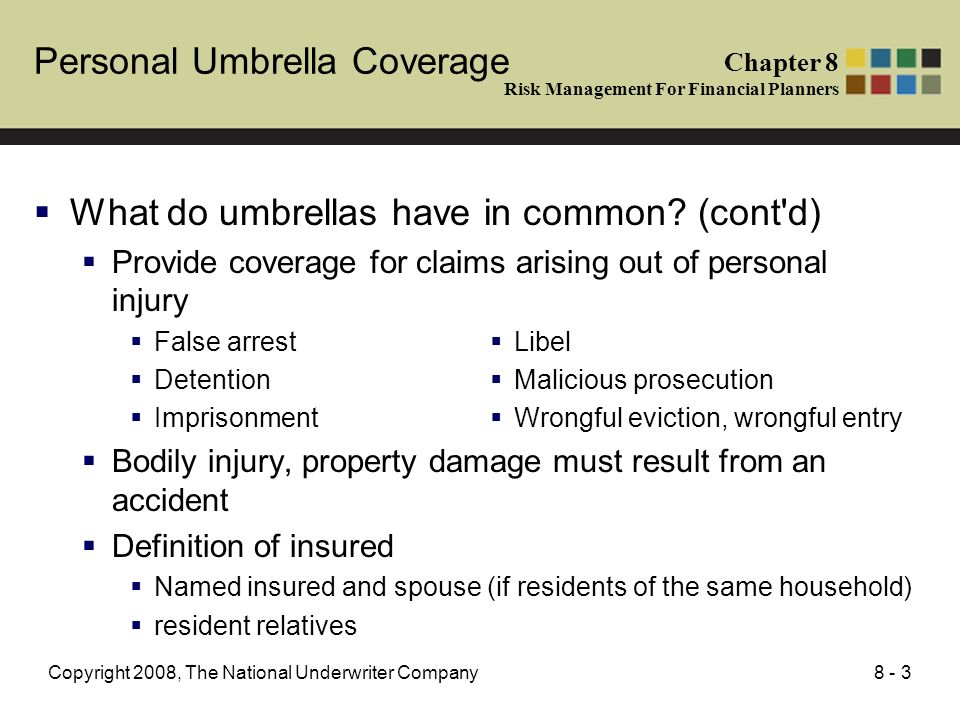 Personal Umbrella Coverage

Chapter 8
Risk Management For Financial Planners

▪ What do umbrellas have in common? (cont'd)
 ▪ Provide coverage for claims arising out of personal injury
  ▪ False arrest
  ▪ Detention
  ▪ Imprisonment
  ▪ Libel
  ▪ Malicious prosecution
  ▪ Wrongful eviction, wrongful entry
 ▪ Bodily injury, property damage must result from an accident
 ▪ Definition of insured
  ▪ Named insured and spouse (if residents of the same household)
  ▪ resident relatives

Copyright 2008, The National Underwriter Company

8 - 3